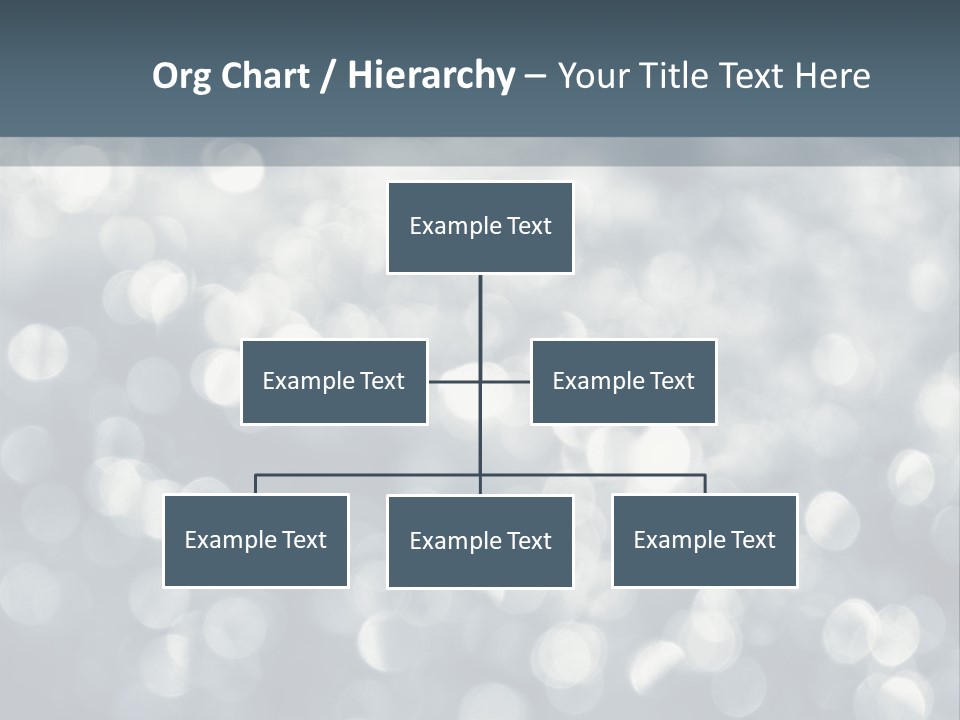 Org Chart / Hierarchy – Your Title Text Here

Example Text

Example Text

Example Text

Example Text

Example Text

Example Text